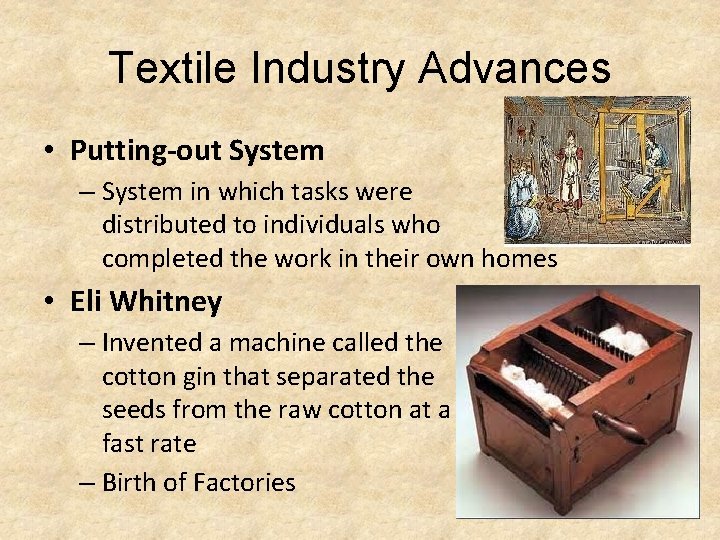 Textile Industry Advances

• Putting-out System
– System in which tasks were distributed to individuals who completed the work in their own homes

• Eli Whitney
– Invented a machine called the cotton gin that separated the seeds from the raw cotton at a fast rate
– Birth of Factories